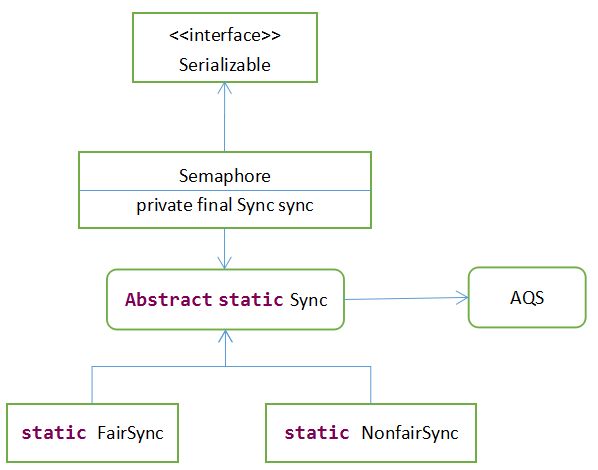 <<interface>>
Serializable

Semaphore

private final Sync sync

Abstract static Sync

AQS

static FairSync

static NonfairSync